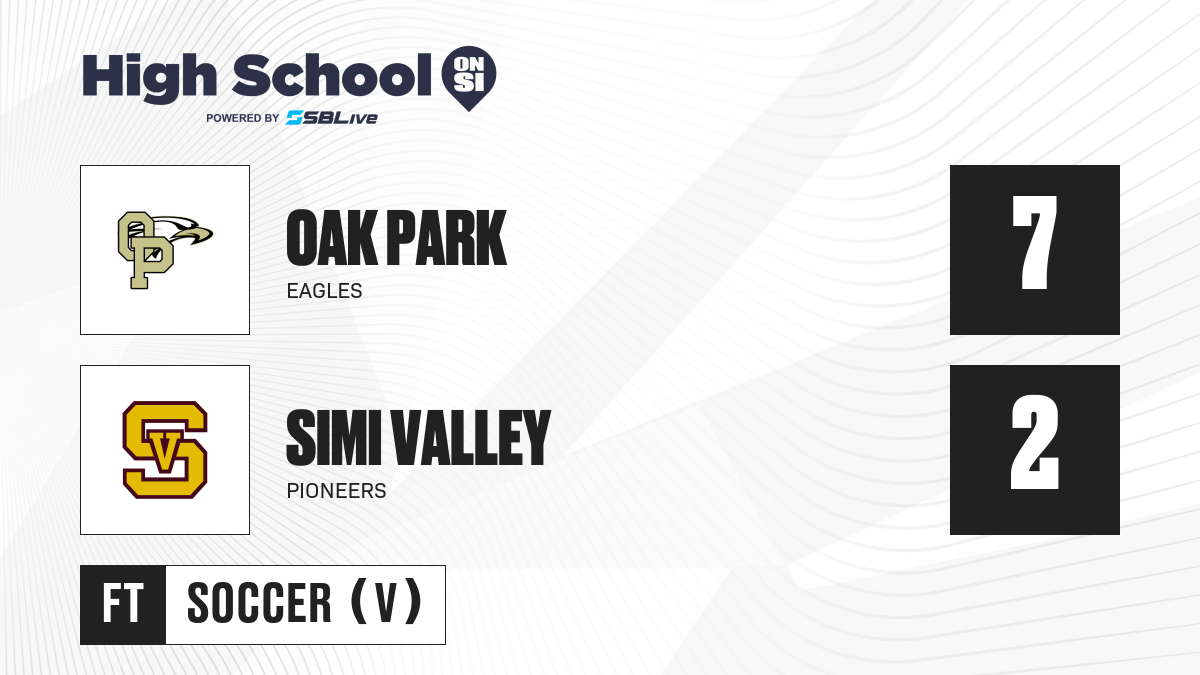 High School ON SI
POWERED BY SBLive

OP

OAK PARK
EAGLES

7

SV

SIMI VALLEY
PIONEERS

2

FT SOCCER (V)